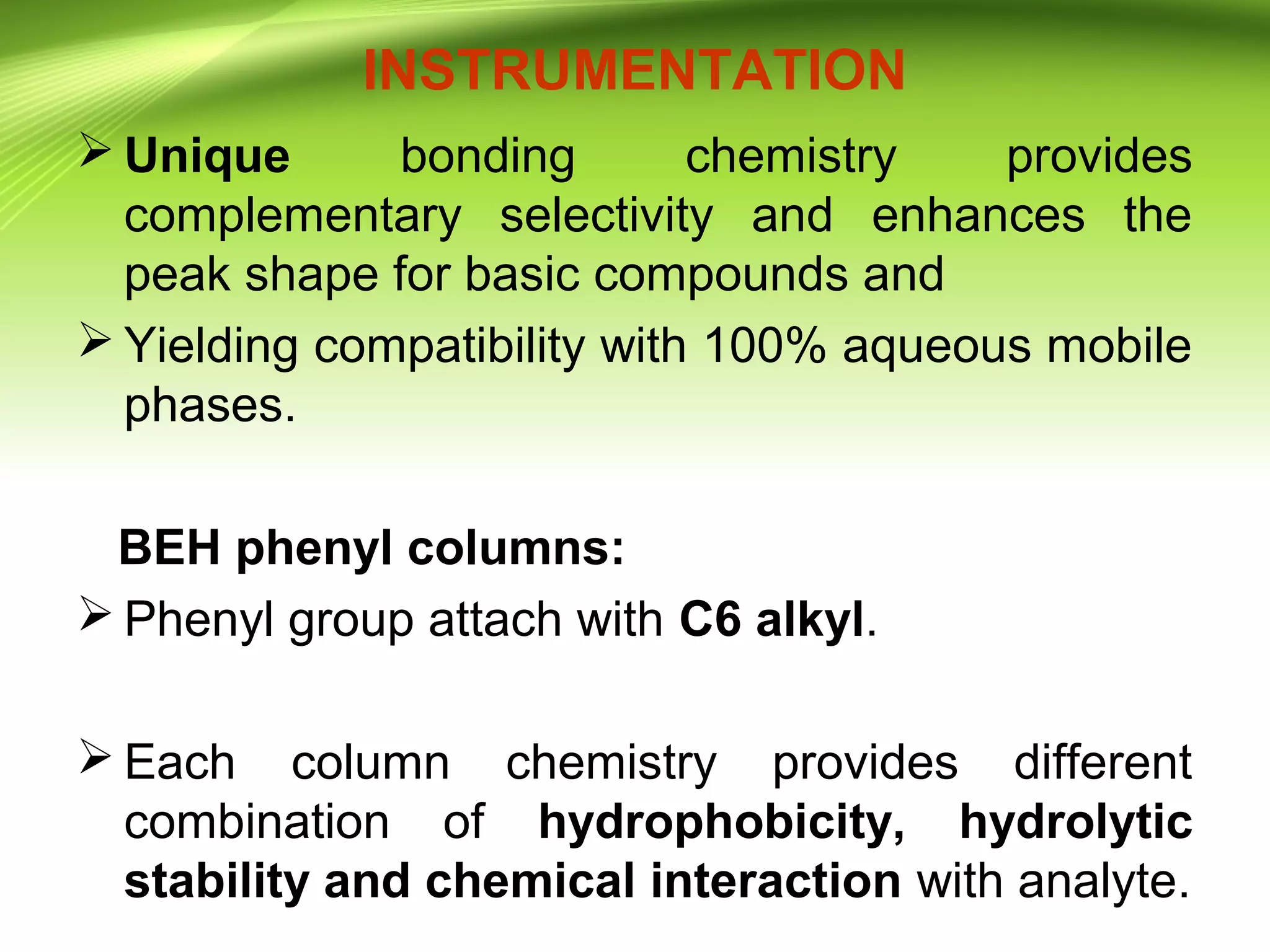 INSTRUMENTATION

➢ Unique bonding chemistry provides complementary selectivity and enhances the peak shape for basic compounds and

➢ Yielding compatibility with 100% aqueous mobile phases.

BEH phenyl columns:

➢ Phenyl group attach with C6 alkyl.

➢ Each column chemistry provides different combination of hydrophobicity, hydrolytic stability and chemical interaction with analyte.